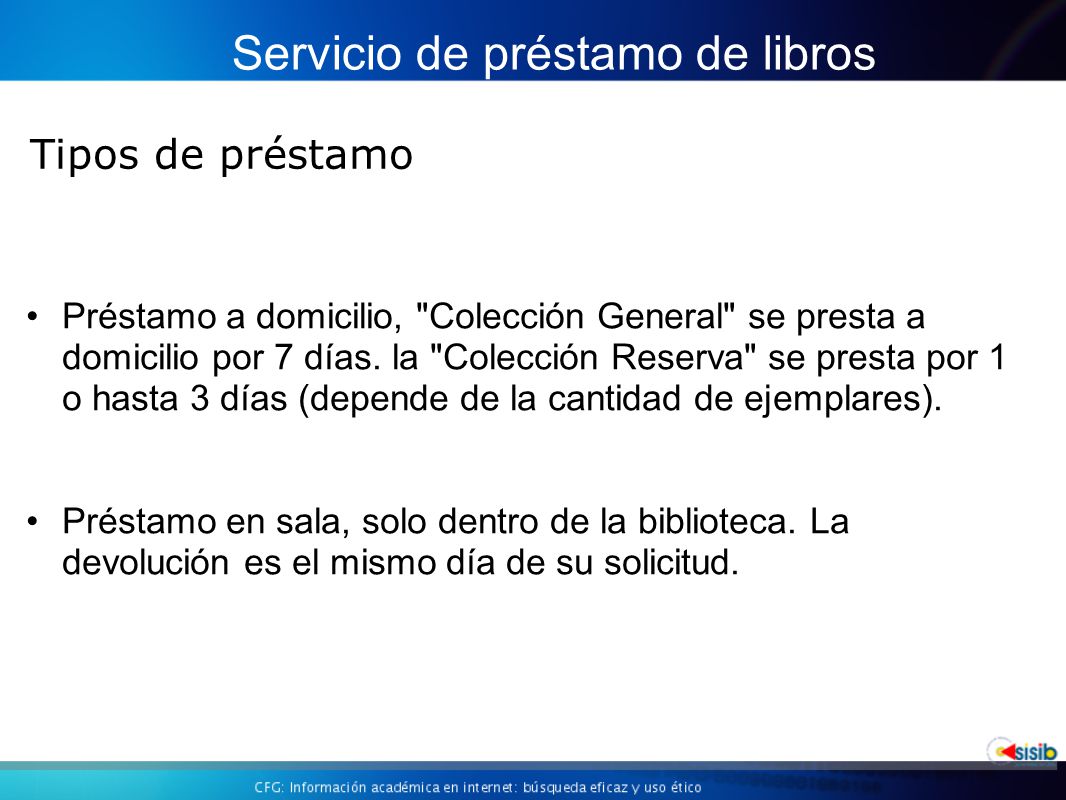 Servicio de préstamo de libros

Tipos de préstamo

• Préstamo a domicilio, "Colección General" se presta a domicilio por 7 días. la "Colección Reserva" se presta por 1 o hasta 3 días (depende de la cantidad de ejemplares).

• Préstamo en sala, solo dentro de la biblioteca. La devolución es el mismo día de su solicitud.

sisib

CFG: Información académica en internet: búsqueda eficaz y uso ético